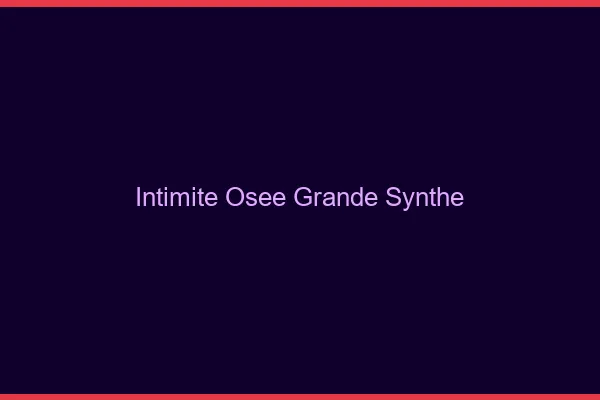 Intimite Osee Grande Synthe